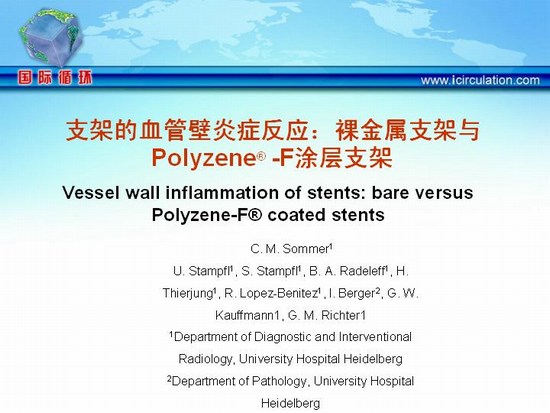 国际循环

www.icirculation.com

支架的血管壁炎症反应：裸金属支架与 Polyzene® -F涂层支架

Vessel wall inflammation of stents: bare versus Polyzene-F® coated stents

C. M. Sommer$^1$

U. Stampfl$^1$, S. Stampfl$^1$, B. A. Radeleff$^1$, H. Thierjung$^1$, R. Lopez-Benitez$^1$, I. Berger$^2$, G. W. Kauffmann1, G. M. Richter1

$^1$Department of Diagnostic and Interventional Radiology, University Hospital Heidelberg

$^2$Department of Pathology, University Hospital Heidelberg